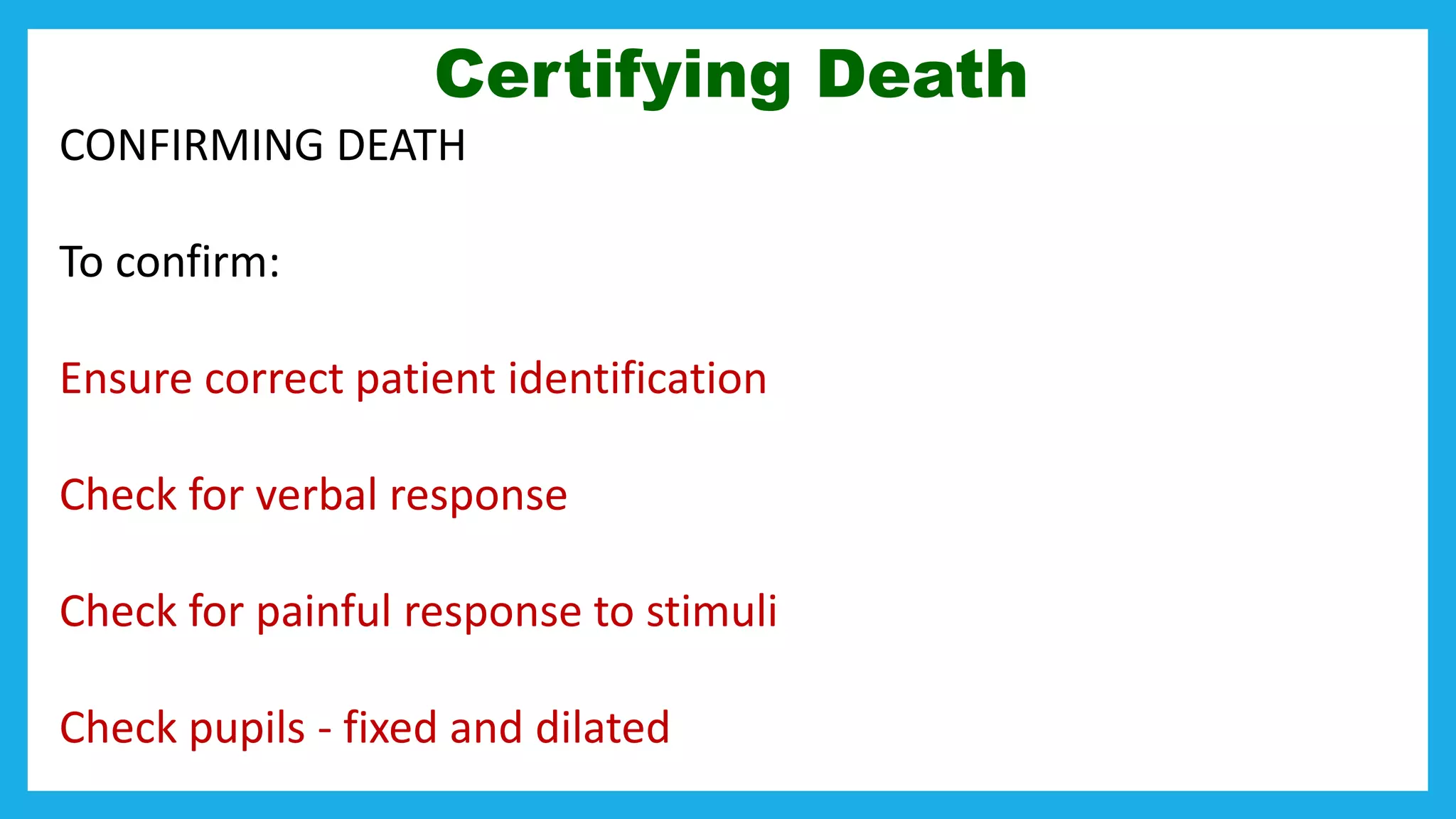 Certifying Death

CONFIRMING DEATH

To confirm:

Ensure correct patient identification

Check for verbal response

Check for painful response to stimuli

Check pupils - fixed and dilated